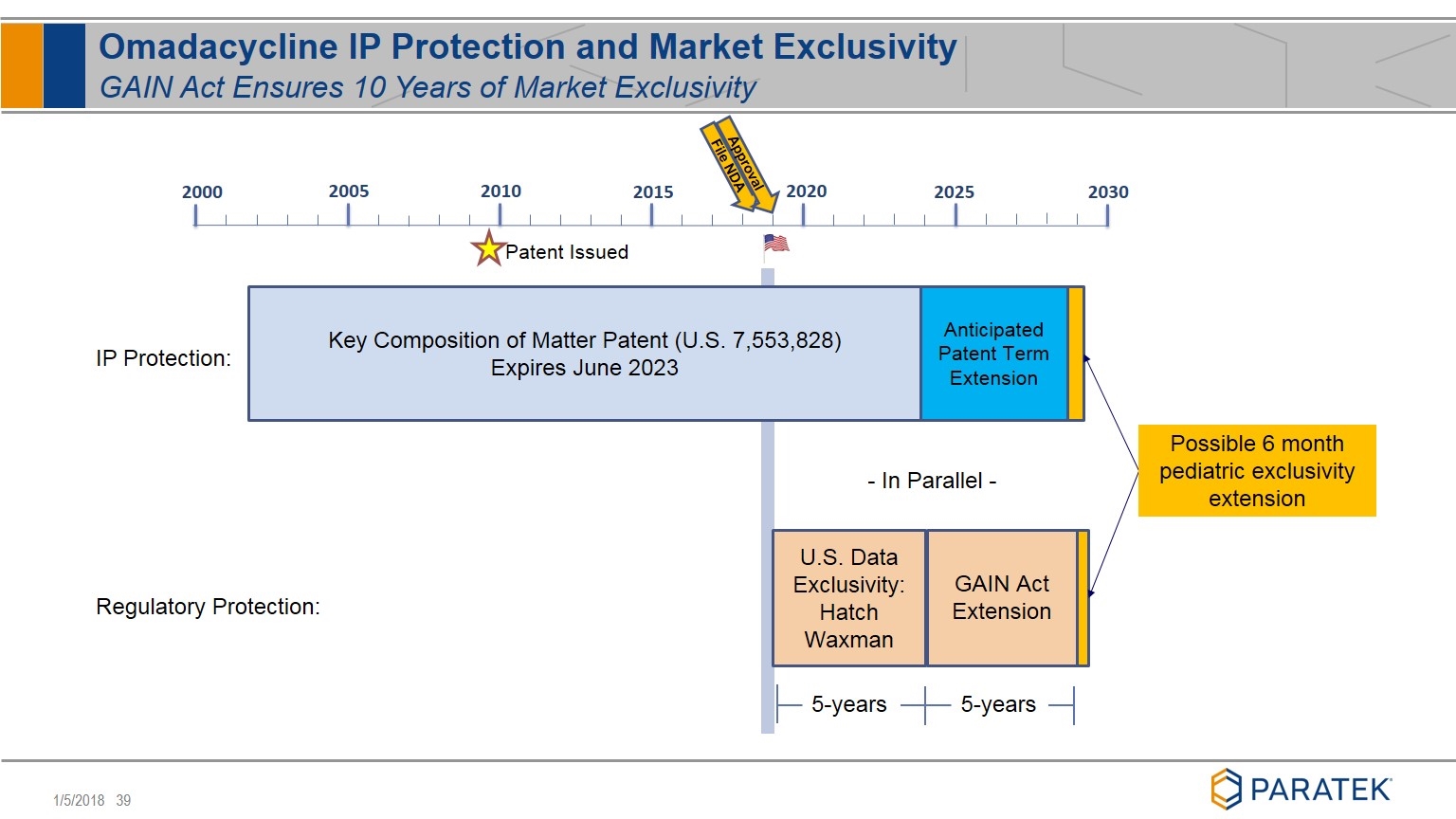 Omadacycline IP Protection and Market Exclusivity
GAIN Act Ensures 10 Years of Market Exclusivity

File NDA
Approval

2000 2005 2010 2015 2020 2025 2030

Patent Issued

IP Protection:

Key Composition of Matter Patent (U.S. 7,553,828)
Expires June 2023

Anticipated Patent Term Extension

Possible 6 month pediatric exclusivity extension

- In Parallel -

Regulatory Protection:

U.S. Data Exclusivity: Hatch Waxman

GAIN Act Extension

5-years 5-years

1/5/2018 39

PARATEK